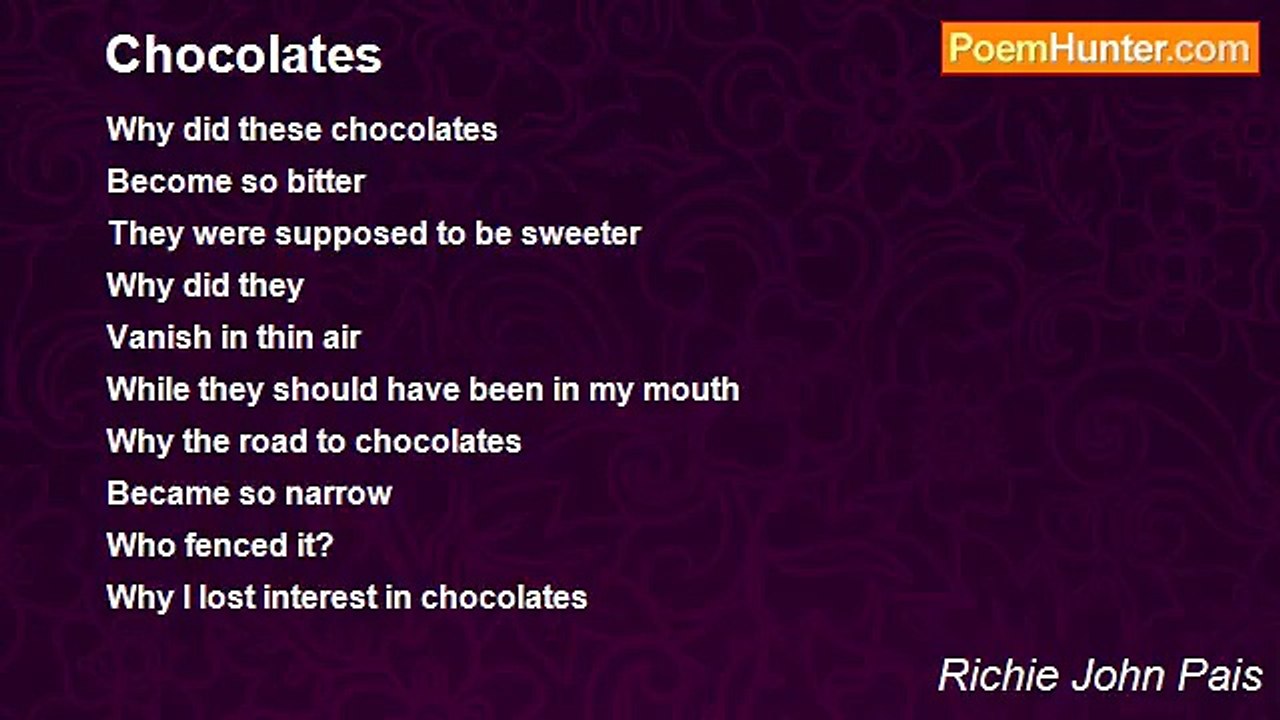 Chocolates

PoemHunter.com

Why did these chocolates
Become so bitter
They were supposed to be sweeter
Why did they
Vanish in thin air
While they should have been in my mouth
Why the road to chocolates
Became so narrow
Who fenced it?
Why I lost interest in chocolates

Richie John Pais